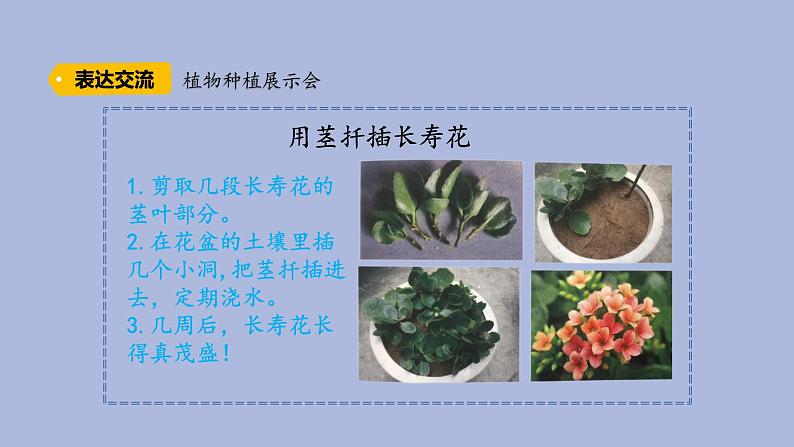 表达交流 植物种植展示会

用茎扦插长寿花

1. 剪取几段长寿花的茎叶部分。
2. 在花盆的土壤里插几个小洞，把茎扦插进去，定期浇水。
3. 几周后，长寿花长得真茂盛！